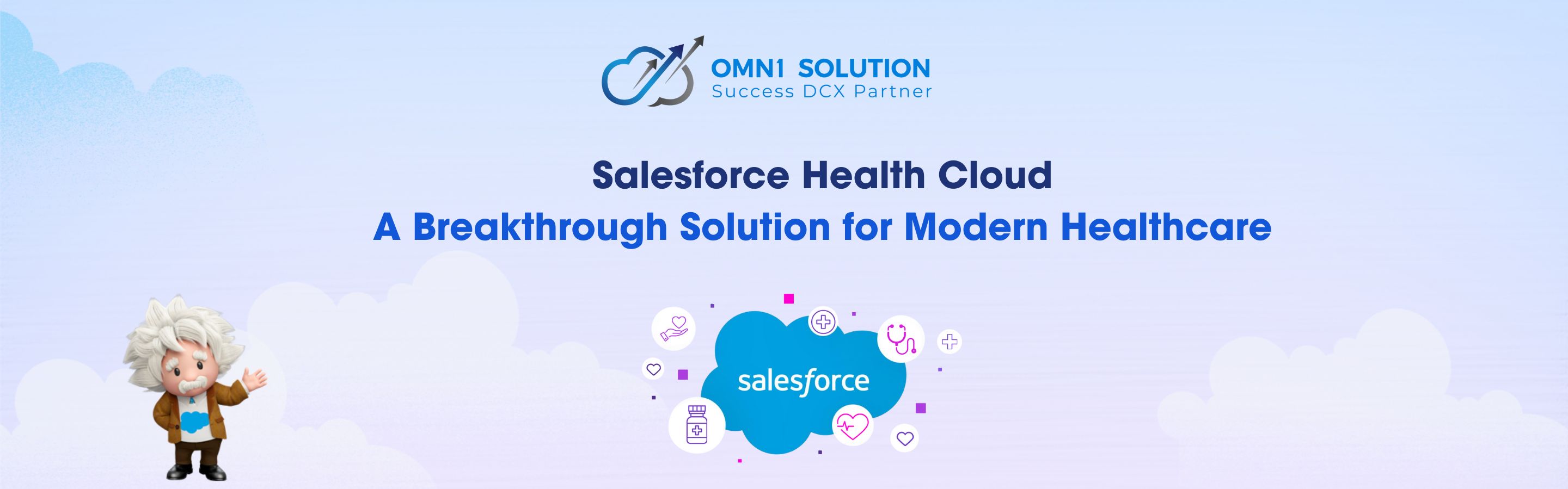 OMN1 SOLUTION
Success DCX Partner

Salesforce Health Cloud
A Breakthrough Solution for Modern Healthcare

salesforce